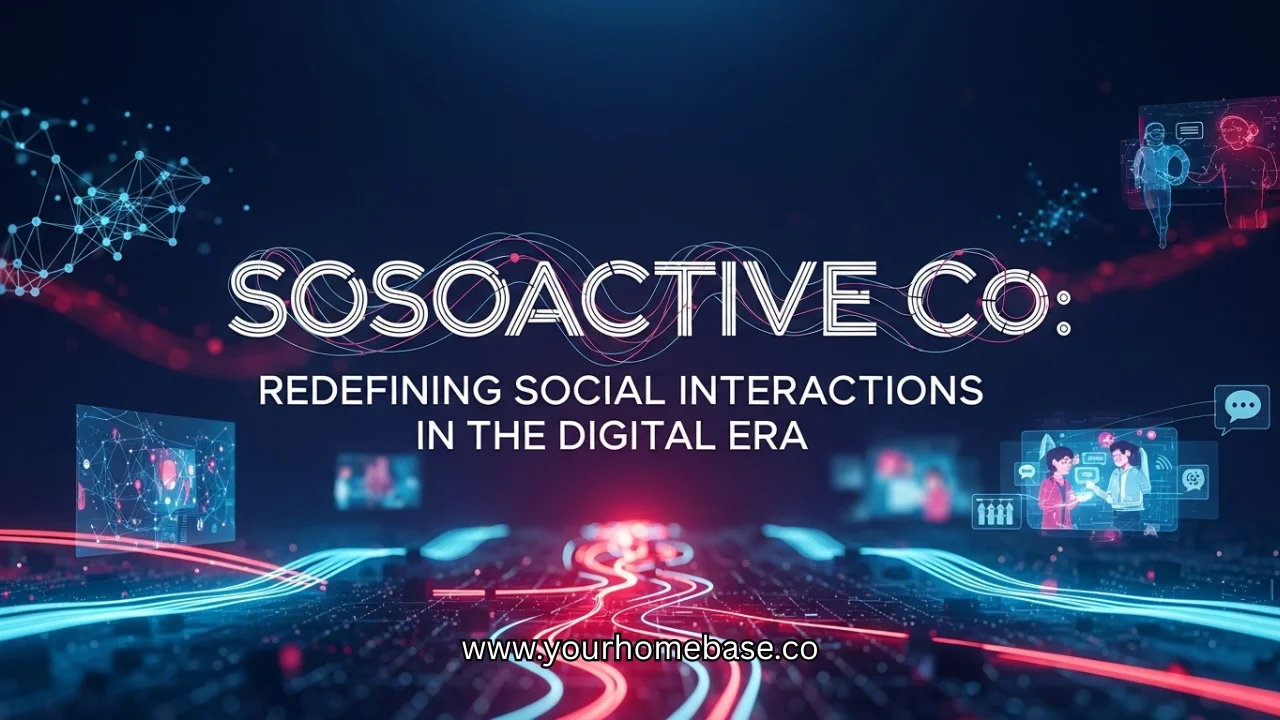 SOSOACTIVE CO:

REDEFINING SOCIAL INTERACTIONS IN THE DIGITAL ERA

www.yourhomebase.co